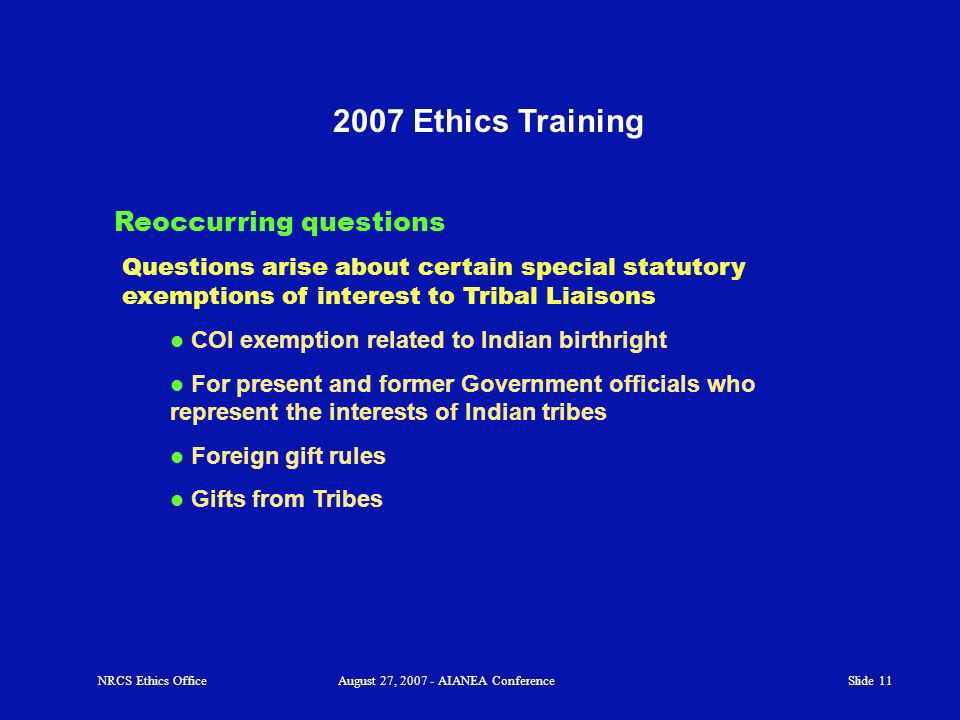 2007 Ethics Training

Reoccurring questions

Questions arise about certain special statutory exemptions of interest to Tribal Liaisons

● COI exemption related to Indian birthright

● For present and former Government officials who represent the interests of Indian tribes

● Foreign gift rules

● Gifts from Tribes

NRCS Ethics Office

August 27, 2007 - AIANEA Conference

Slide 11